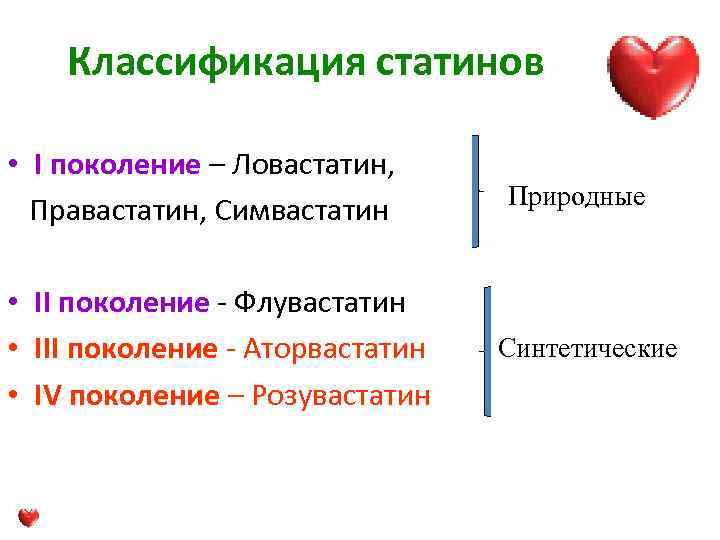 Классификация статинов

• I поколение – Ловастатин, Правастатин, Симвастатин

Природные

• II поколение - Флувастатин
• III поколение - Аторвастатин
• IV поколение – Розувастатин

Синтетические